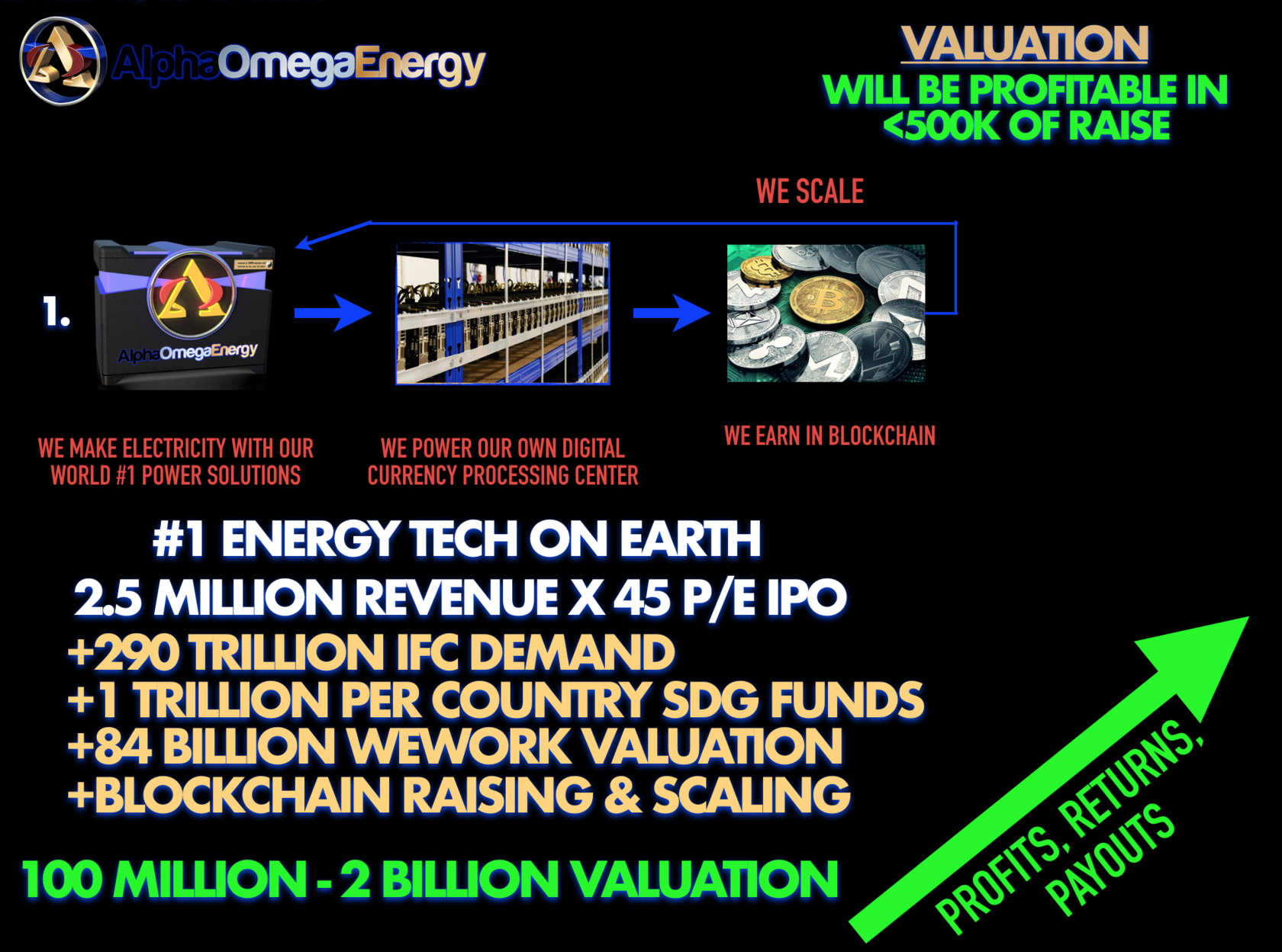 AlphaOmegaEnergy

VALUATION
WILL BE PROFITABLE IN <500K OF RAISE

WE SCALE

1.

AlphaOmegaEnergy

WE MAKE ELECTRICITY WITH OUR WORLD #1 POWER SOLUTIONS

WE POWER OUR OWN DIGITAL CURRENCY PROCESSING CENTER

WE EARN IN BLOCKCHAIN

#1 ENERGY TECH ON EARTH
2.5 MILLION REVENUE X 45 P/E IPO
+290 TRILLION IFC DEMAND
+1 TRILLION PER COUNTRY SDG FUNDS
+84 BILLION WEWORK VALUATION
+BLOCKCHAIN RAISING & SCALING

100 MILLION - 2 BILLION VALUATION

PROFITS, RETURNS, PAYOUTS